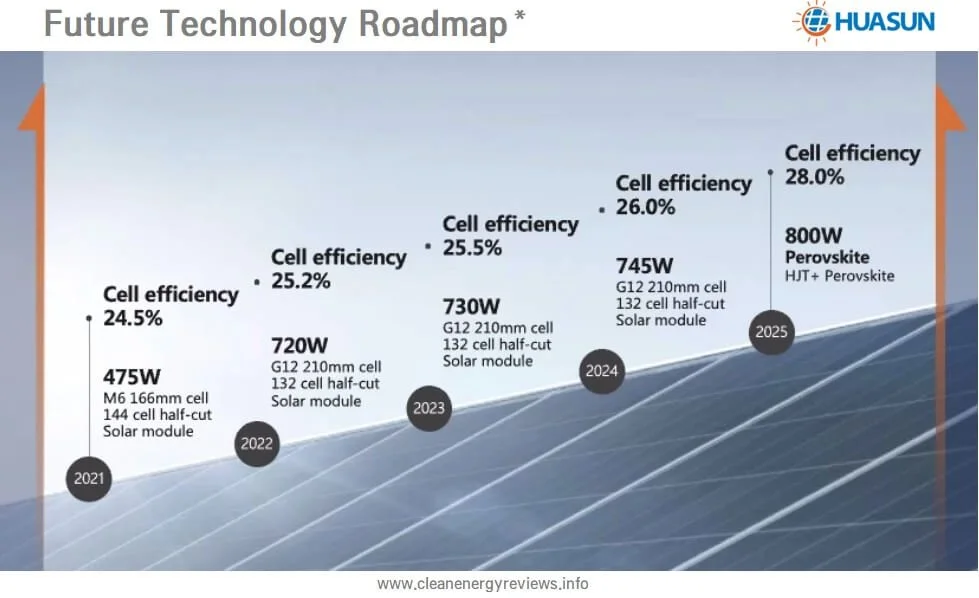 Future Technology Roadmap *

HUASUN

Cell efficiency
24.5%

475W
M6 166mm cell
144 cell half-cut
Solar module

2021

Cell efficiency
25.2%

720W
G12 210mm cell
132 cell half-cut
Solar module

2022

Cell efficiency
25.5%

730W
G12 210mm cell
132 cell half-cut
Solar module

2023

Cell efficiency
26.0%

745W
G12 210mm cell
132 cell half-cut
Solar module

2024

Cell efficiency
28.0%

800W
Perovskite
HJT+ Perovskite

2025

www.cleanenergyreviews.info